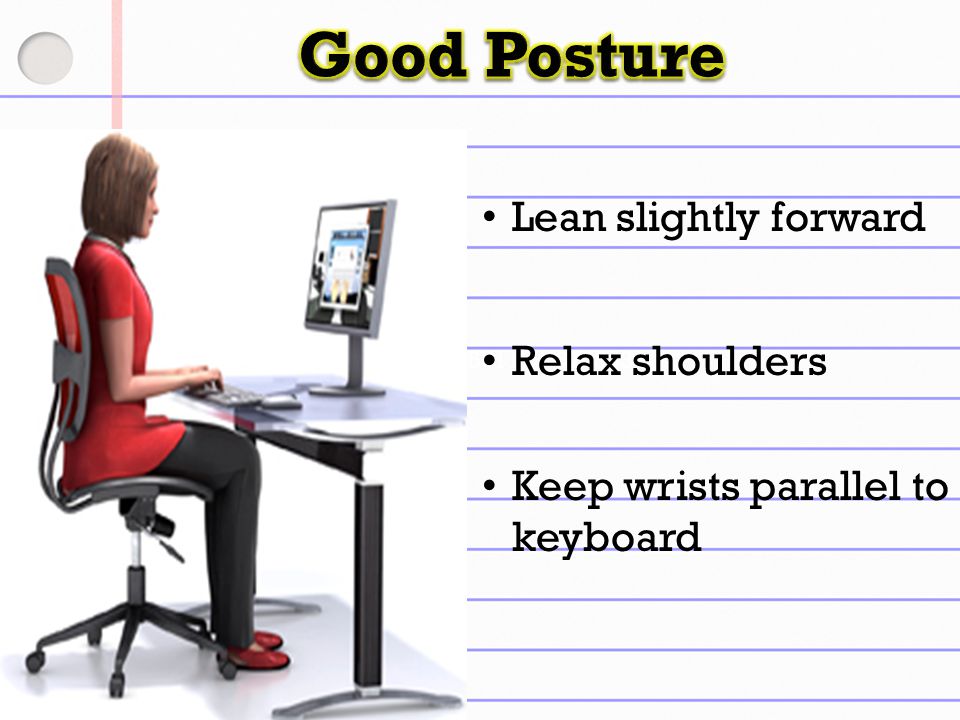 Good Posture

• Lean slightly forward

• Relax shoulders

• Keep wrists parallel to keyboard